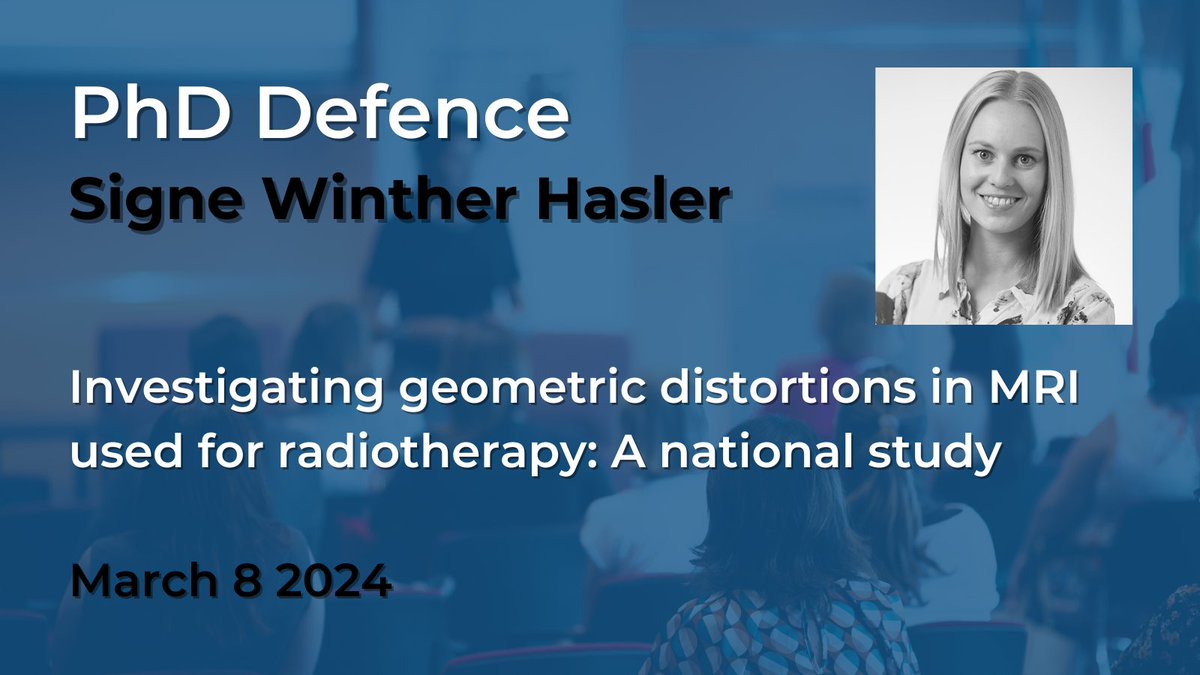 PhD Defence
Signe Winther Hasler

Investigating geometric distortions in MRI used for radiotherapy: A national study

March 8 2024